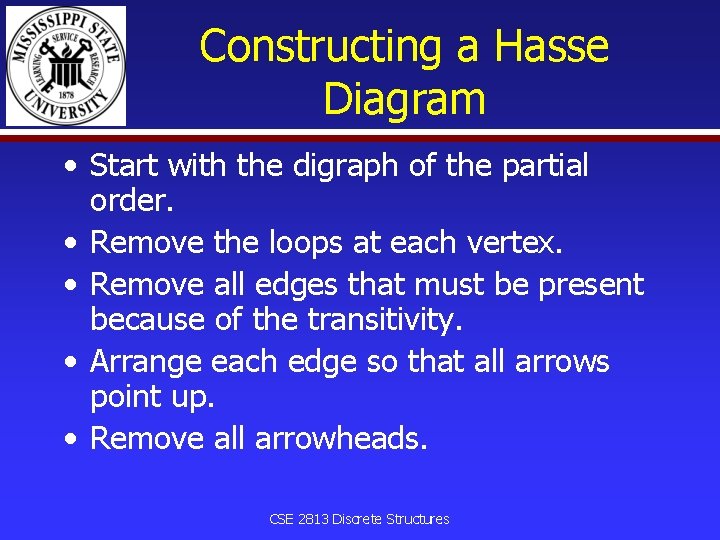 MISSISSIPPI STATE UNIVERSITY
LEARNING SERVICE RESEARCH
1878

Constructing a Hasse Diagram

• Start with the digraph of the partial order.
• Remove the loops at each vertex.
• Remove all edges that must be present because of the transitivity.
• Arrange each edge so that all arrows point up.
• Remove all arrowheads.

CSE 2813 Discrete Structures